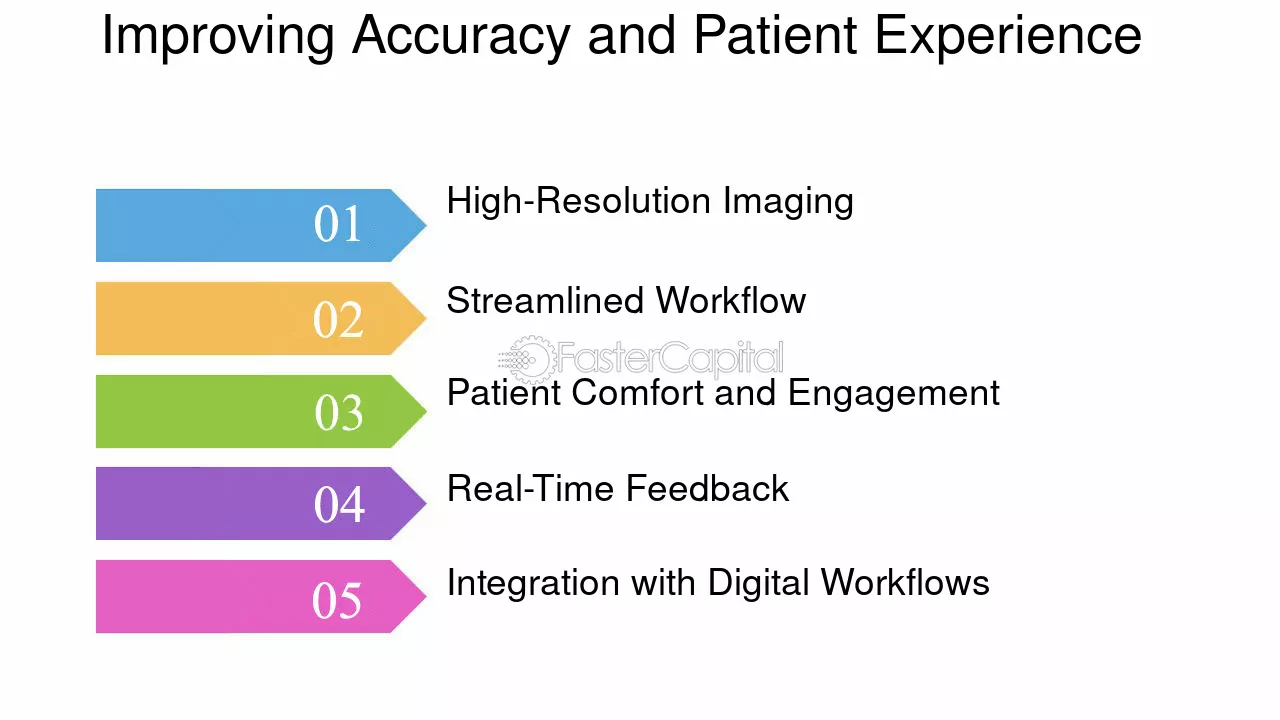 Improving Accuracy and Patient Experience

01
High-Resolution Imaging

02
Streamlined Workflow

03
Patient Comfort and Engagement

04
Real-Time Feedback

05
Integration with Digital Workflows

FasterCapital